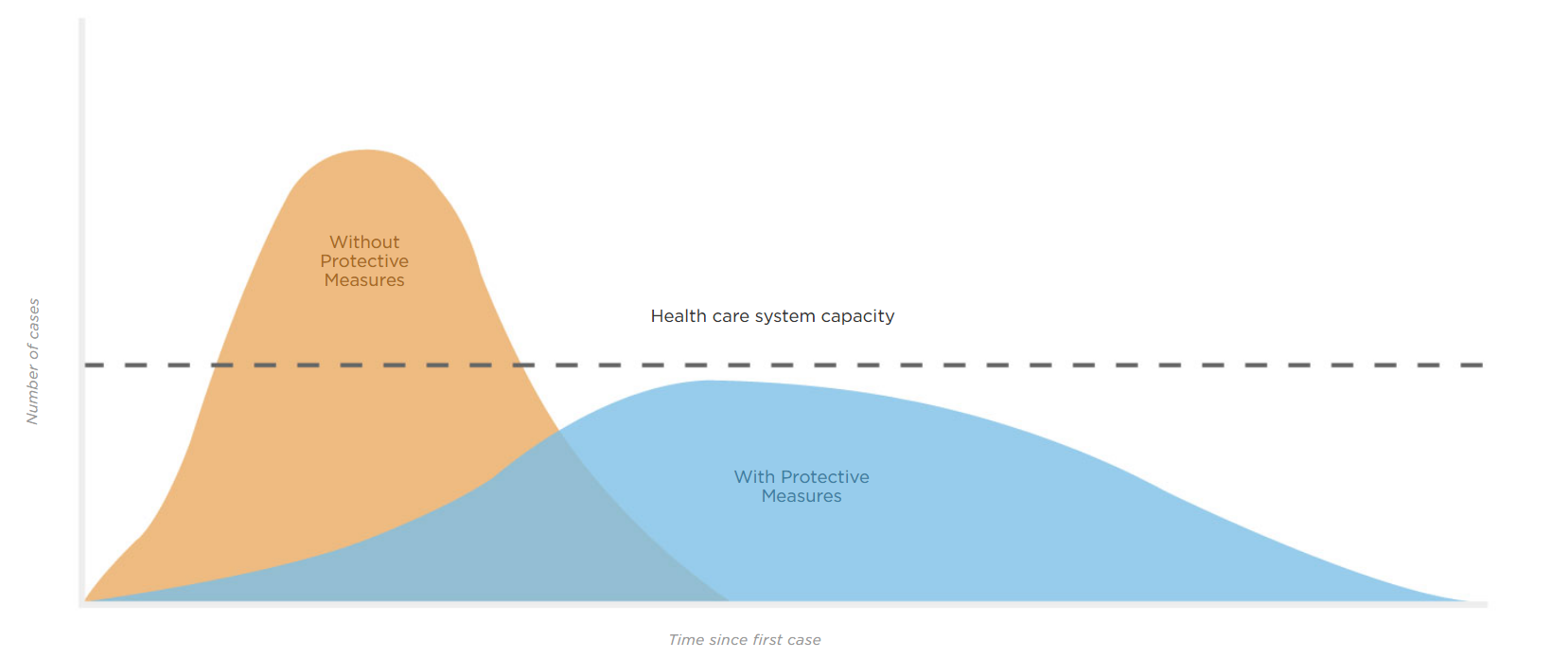 Number of cases

Without Protective Measures

Health care system capacity

With Protective Measures

Time since first case